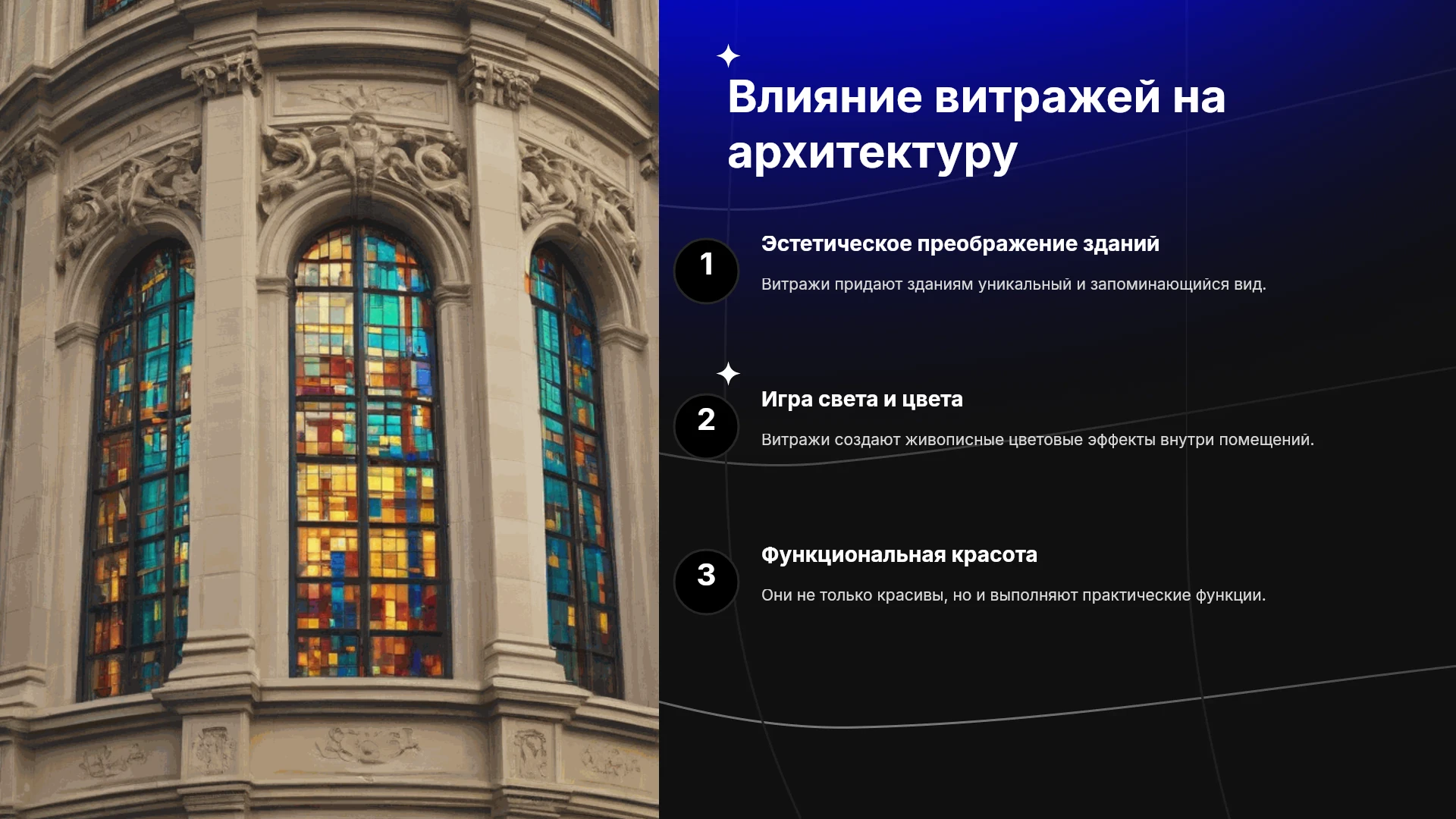 Влияние витражей на архитектуру

1

Эстетическое преображение зданий

Витражи придают зданиям уникальный и запоминающийся вид.

2

Игра света и цвета

Витражи создают живописные цветовые эффекты внутри помещений.

3

Функциональная красота

Они не только красивы, но и выполняют практические функции.